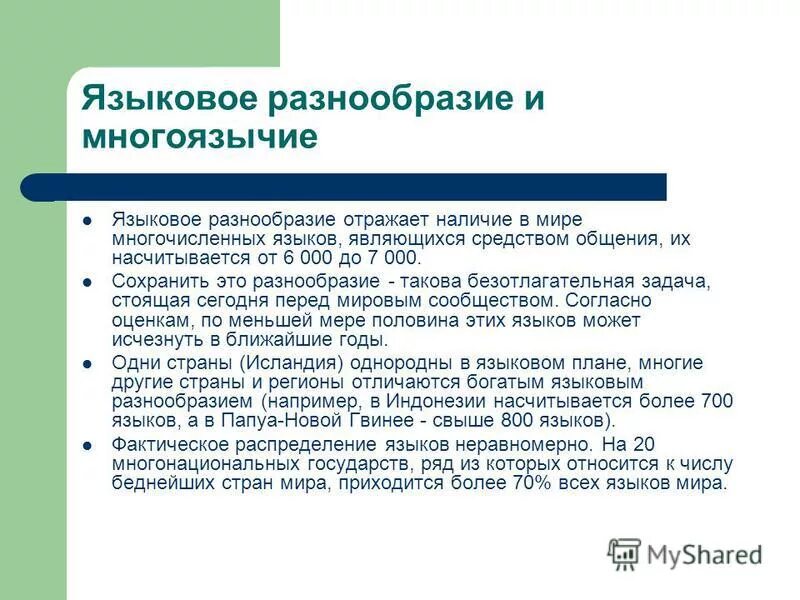 Языковое разнообразие и многоязычие

- Языковое разнообразие отражает наличие в мире многочисленных языков, являющихся средством общения, их насчитывается от 6 000 до 7 000.
- Сохранить это разнообразие - такова безотлагательная задача, стоящая сегодня перед мировым сообществом. Согласно оценкам, по меньшей мере половина этих языков может исчезнуть в ближайшие годы.
- Одни страны (Исландия) однородны в языковом плане, многие другие страны и регионы отличаются богатым языковым разнообразием (например, в Индонезии насчитывается более 700 языков, а в Папуа-Новой Гвинее - свыше 800 языков).
- Фактическое распределение языков неравномерно. На 20 многонациональных государств, ряд из которых относится к числу беднейших стран мира, приходится более 70% всех языков мира.

MyShared